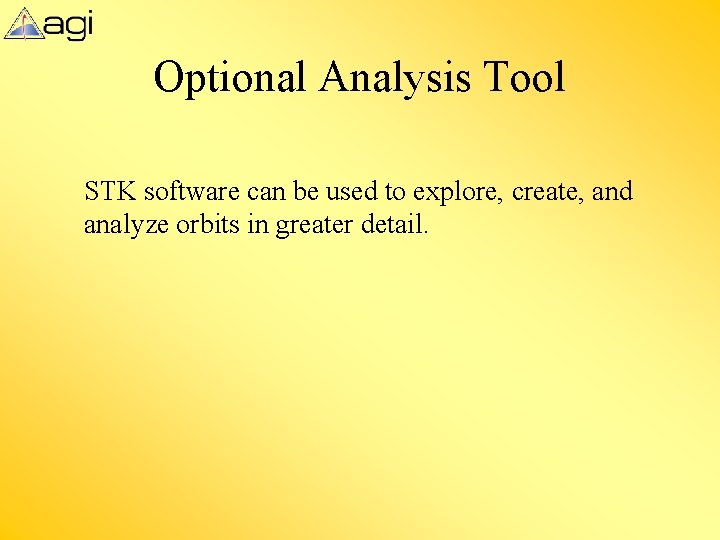 agi

Optional Analysis Tool

STK software can be used to explore, create, and analyze orbits in greater detail.